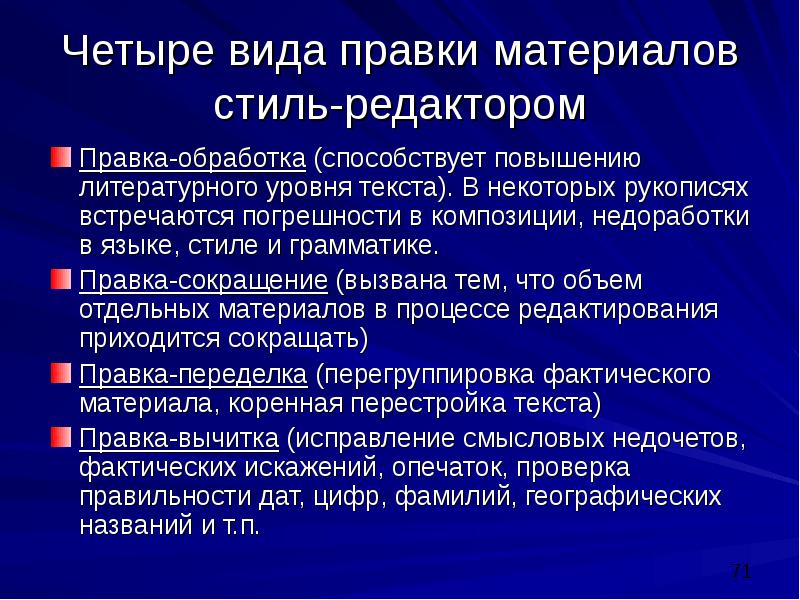 Четыре вида правки материалов стиль-редактором

Правка-обработка (способствует повышению литературного уровня текста). В некоторых рукописях встречаются погрешности в композиции, недоработки в языке, стиле и грамматике.

Правка-сокращение (вызвана тем, что объем отдельных материалов в процессе редактирования приходится сокращать)

Правка-переделка (перегруппировка фактического материала, коренная перестройка текста)

Правка-вычитка (исправление смысловых недочетов, фактических искажений, опечаток, проверка правильности дат, цифр, фамилий, географических названий и т.п.

71